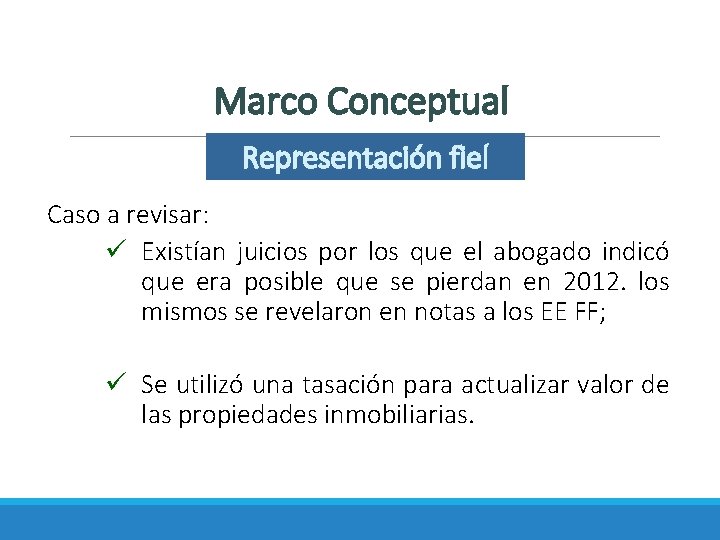 Marco Conceptual

Representación fiel

Caso a revisar:

✓ Existían juicios por los que el abogado indicó que era posible que se pierdan en 2012. los mismos se revelaron en notas a los EE FF;

✓ Se utilizó una tasación para actualizar valor de las propiedades inmobiliarias.